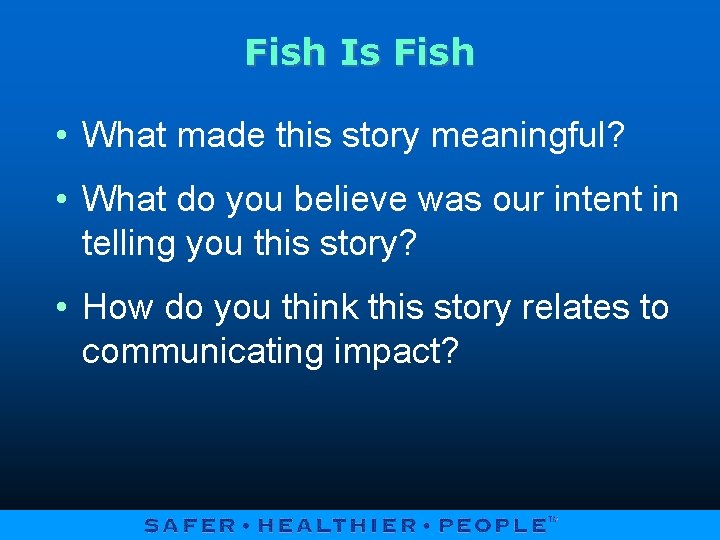 Fish Is Fish

• What made this story meaningful?

• What do you believe was our intent in telling you this story?

• How do you think this story relates to communicating impact?

SAFER • HEALTHIER • PEOPLE™